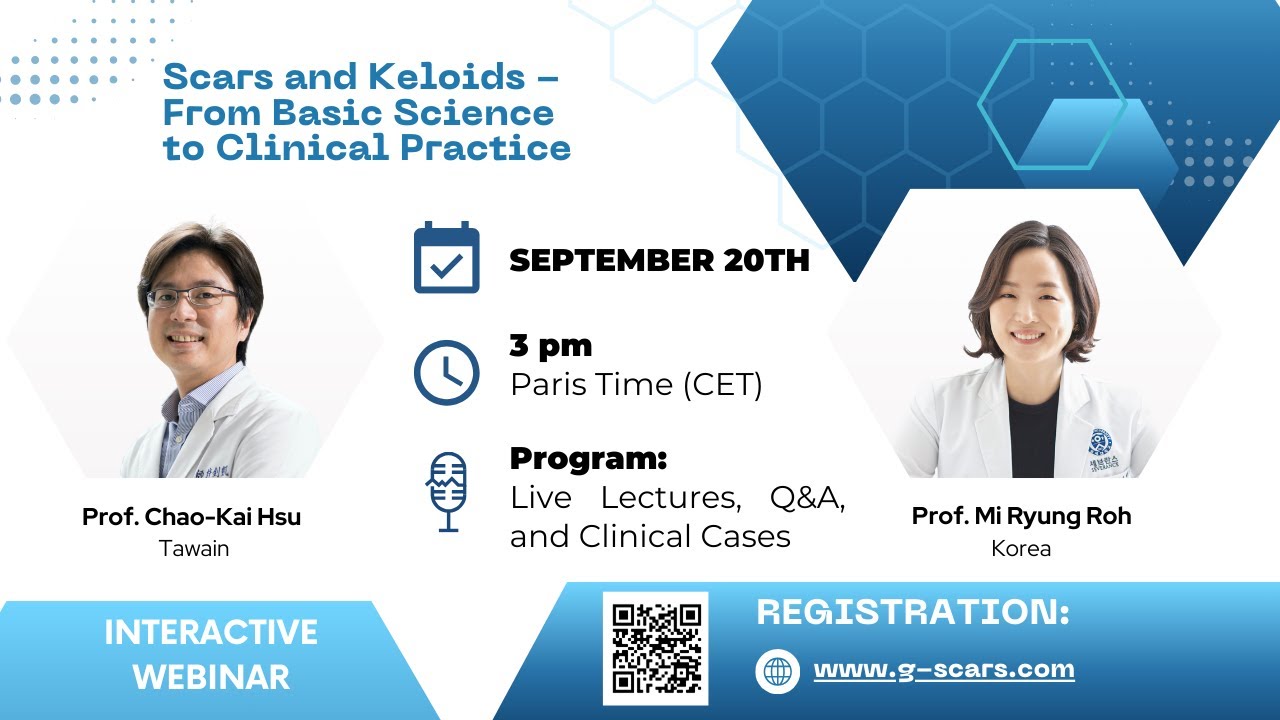 Scars and Keloids – From Basic Science to Clinical Practice

SEPTEMBER 20TH

3 pm
Paris Time (CET)

Program:
Live Lectures, Q&A, and Clinical Cases

Prof. Chao-Kai Hsu
Tawain

Prof. Mi Ryung Roh
Korea

INTERACTIVE WEBINAR

REGISTRATION:

www.g-scars.com